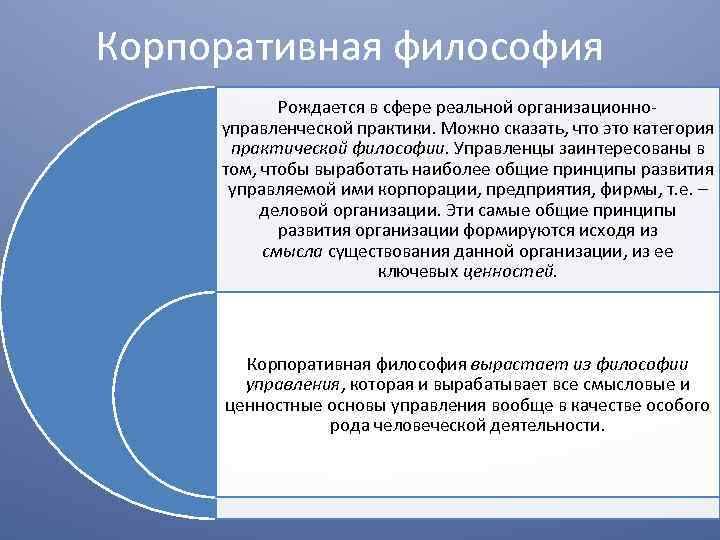 Корпоративная философия

Рождается в сфере реальной организационно-управленческой практики. Можно сказать, что это категория практической философии. Управленцы заинтересованы в том, чтобы выработать наиболее общие принципы развития управляемой ими корпорации, предприятия, фирмы, т.е. – деловой организации. Эти самые общие принципы развития организации формируются исходя из смысла существования данной организации, из ее ключевых ценностей.

Корпоративная философия вырастает из философии управления, которая и вырабатывает все смысловые и ценностные основы управления вообще в качестве особого рода человеческой деятельности.